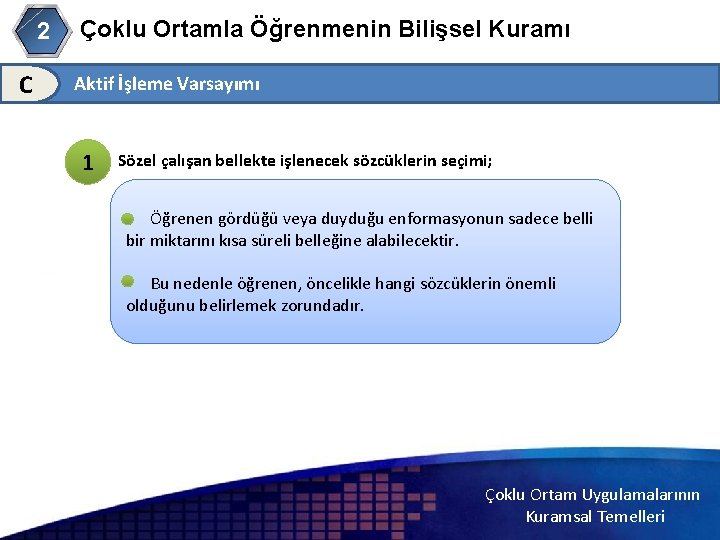 2 Çoklu Ortamla Öğrenmenin Bilişsel Kuramı

C Aktif İşleme Varsayımı

1 Sözel çalışan bellekte işlenecek sözcüklerin seçimi;

Öğrenen gördüğü veya duyduğu enformasyonun sadece belli bir miktarını kısa süreli belleğine alabilecektir.

Bu nedenle öğrenen, öncelikle hangi sözcüklerin önemli olduğunu belirlemek zorundadır.

Çoklu Ortam Uygulamalarının Kuramsal Temelleri